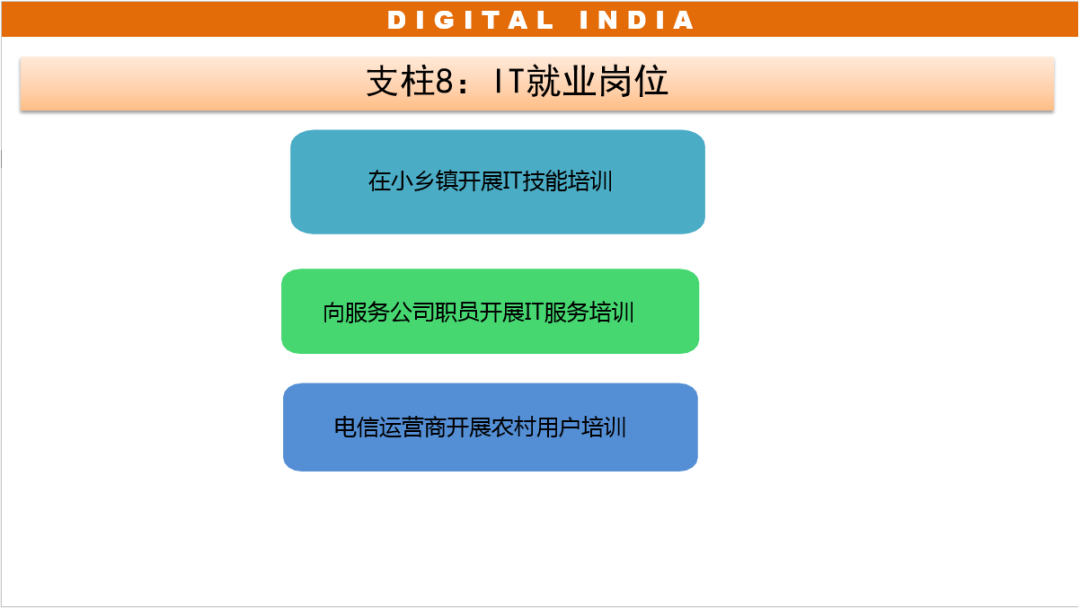 DIGITAL INDIA

支柱8：IT就业岗位

在小乡镇开展IT技能培训

向服务公司职员开展IT服务培训

电信运营商开展农村用户培训